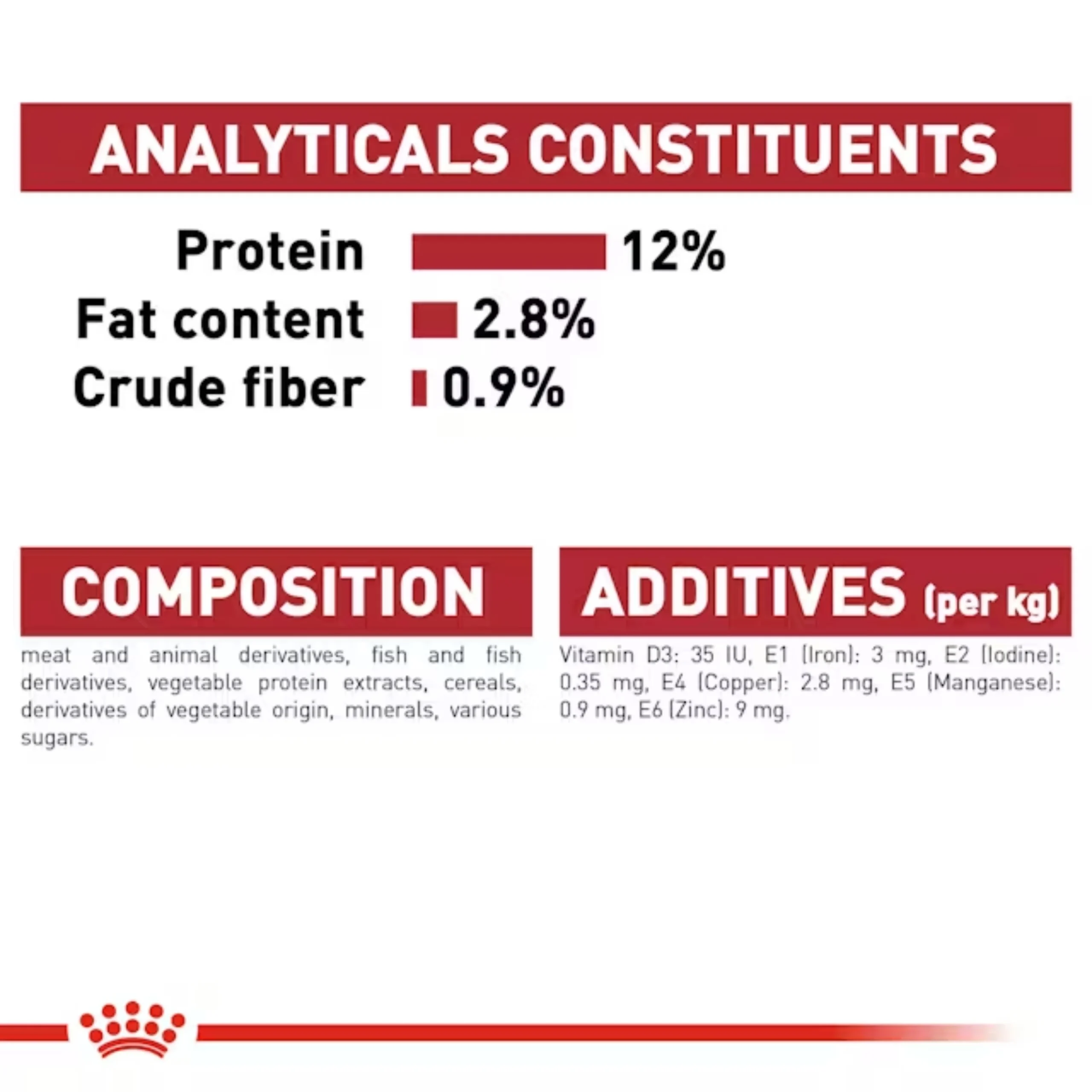 ANALYTICALS CONSTITUENTS

Protein 12%

Fat content 2.8%

Crude fiber 0.9%

COMPOSITION

meat and animal derivatives, fish and fish derivatives, vegetable protein extracts, cereals, derivatives of vegetable origin, minerals, various sugars.

ADDITIVES (per kg)

Vitamin D3: 35 IU, E1 (Iron): 3 mg, E2 (Iodine): 0.35 mg, E4 (Copper): 2.8 mg, E5 (Manganese): 0.9 mg, E6 (Zinc): 9 mg.